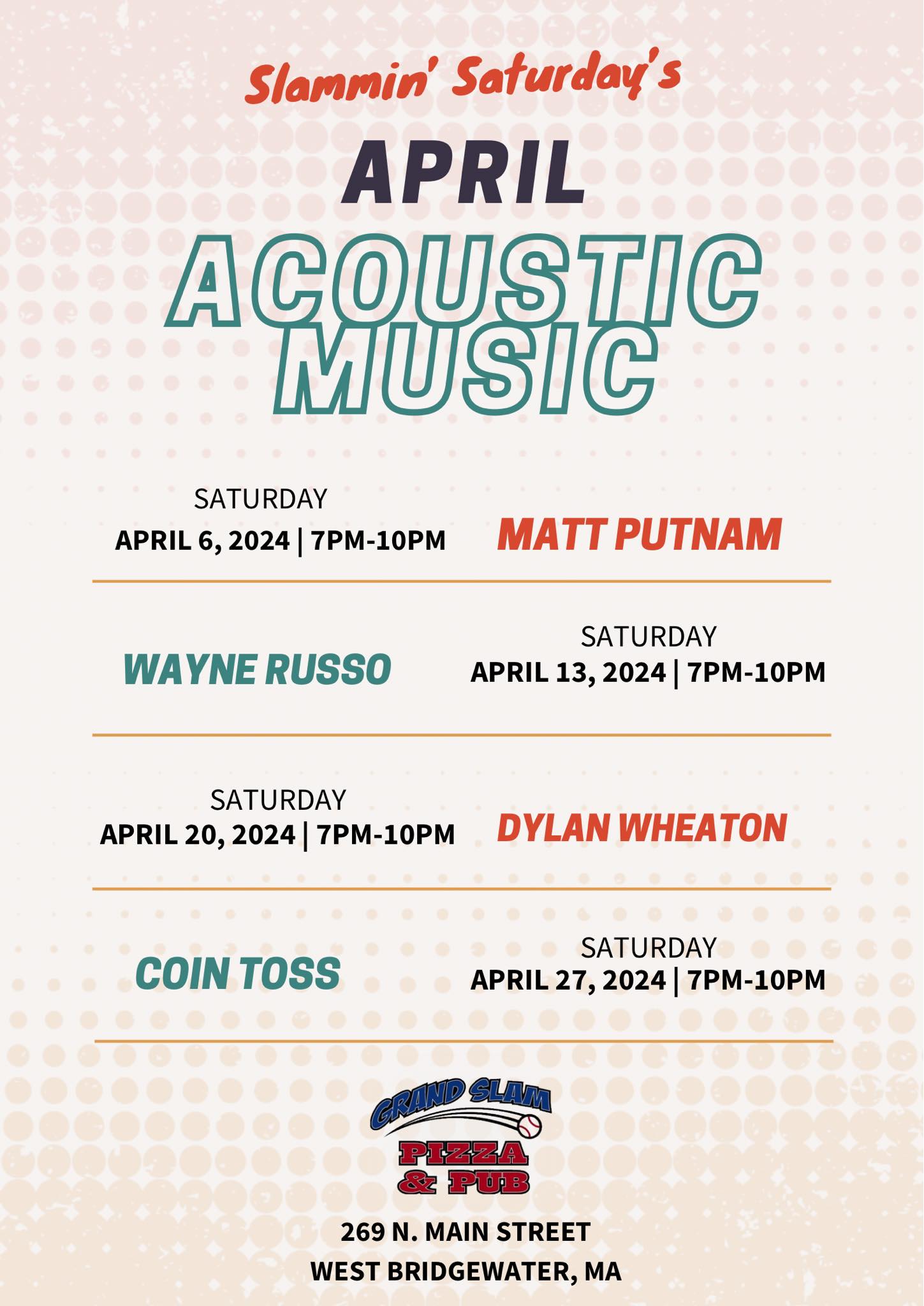 Slammin' Saturday's

APRIL

ACOUSTIC MUSIC

SATURDAY
APRIL 6, 2024 | 7PM-10PM

MATT PUTNAM

WAYNE RUSSO

SATURDAY
APRIL 13, 2024 | 7PM-10PM

SATURDAY
APRIL 20, 2024 | 7PM-10PM

DYLAN WHEATON

COIN TOSS

SATURDAY
APRIL 27, 2024 | 7PM-10PM

GRAND SLAM
PIZZA & PUB

269 N. MAIN STREET
WEST BRIDGEWATER, MA